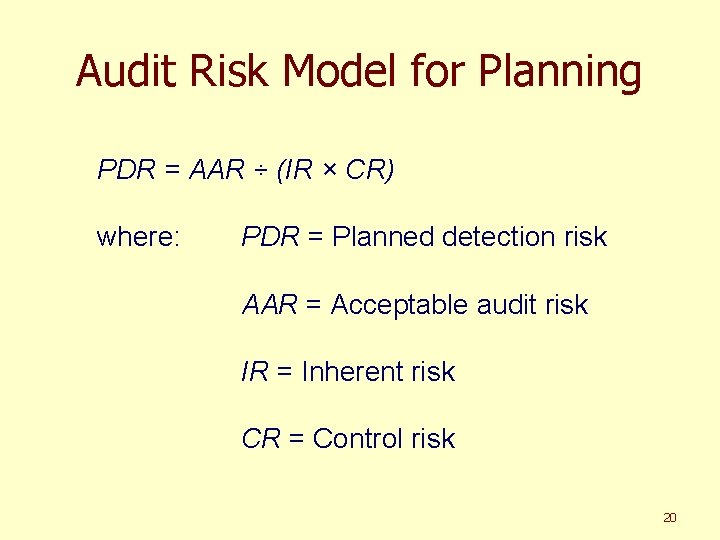 Audit Risk Model for Planning

$PDR = AAR \div (IR \times CR)$

where: $PDR$ = Planned detection risk

$AAR$ = Acceptable audit risk

$IR$ = Inherent risk

$CR$ = Control risk

20